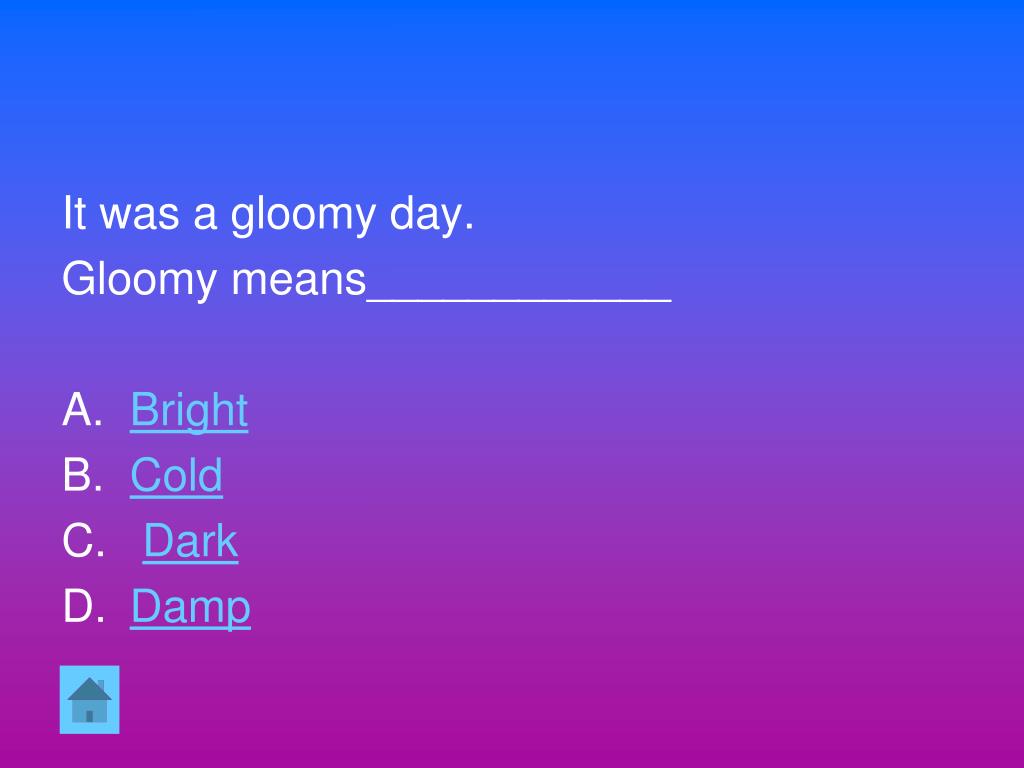 It was a gloomy day.
Gloomy means____________

A. Bright
B. Cold
C. Dark
D. Damp